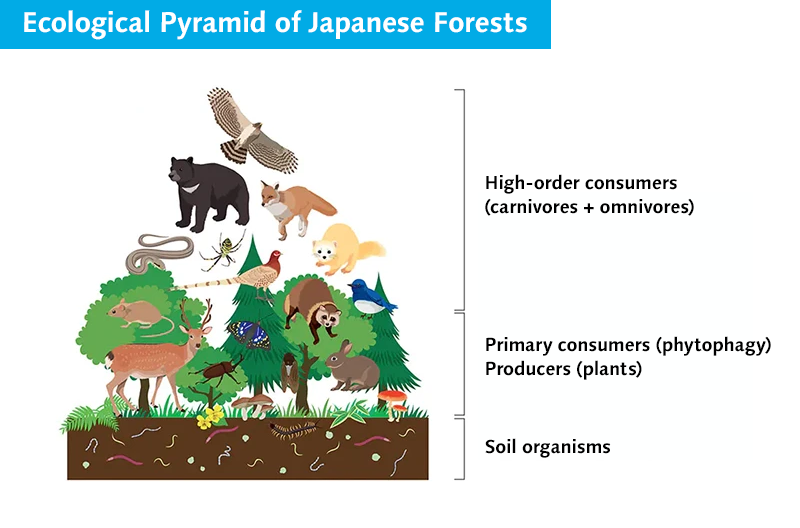 Ecological Pyramid of Japanese Forests

High-order consumers
(carnivores + omnivores)

Primary consumers (phytophagy)
Producers (plants)

Soil organisms